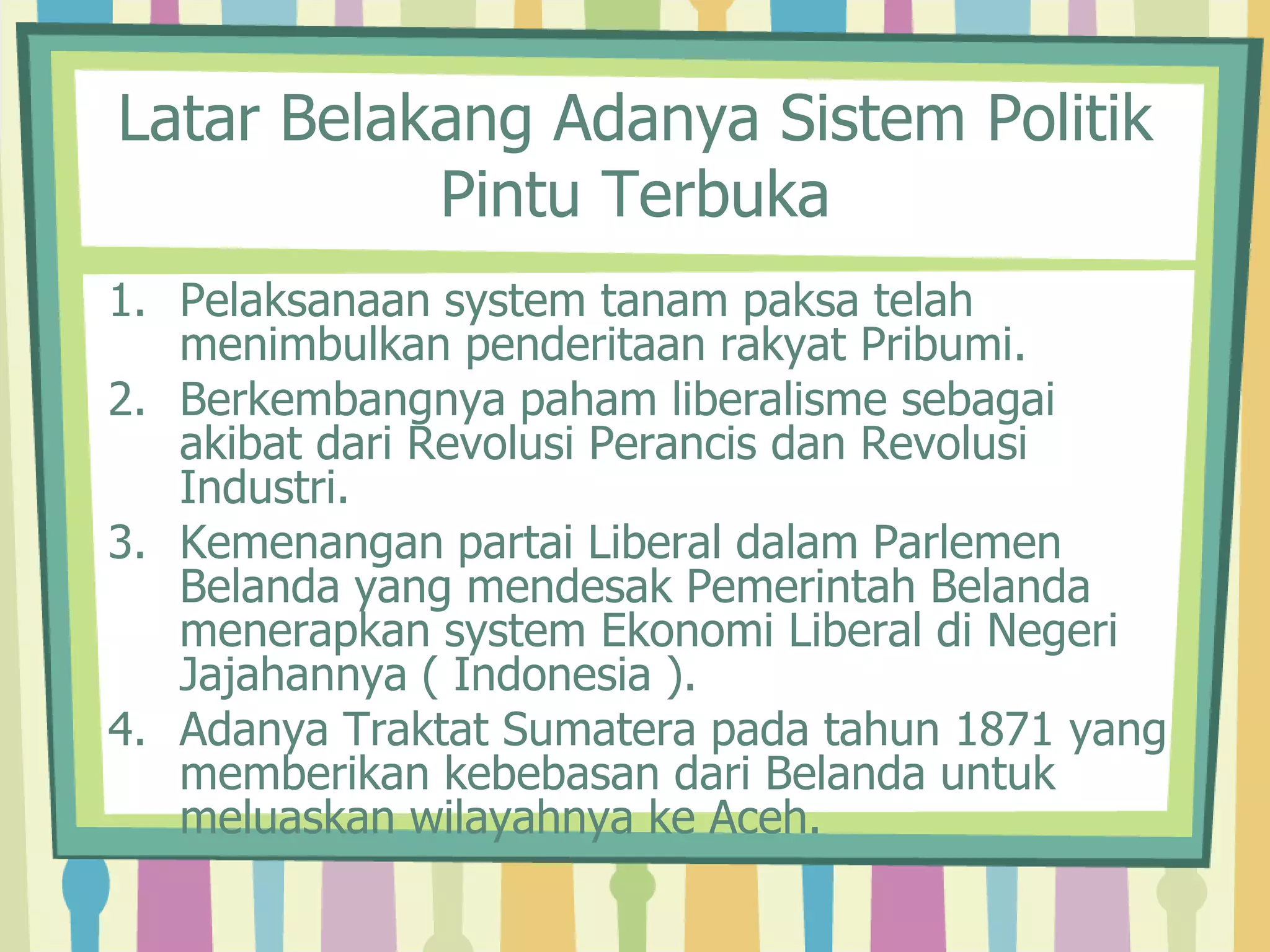 Latar Belakang Adanya Sistem Politik Pintu Terbuka

1. Pelaksanaan system tanam paksa telah menimbulkan penderitaan rakyat Pribumi.
2. Berkembangnya paham liberalisme sebagai akibat dari Revolusi Perancis dan Revolusi Industri.
3. Kemenangan partai Liberal dalam Parlemen Belanda yang mendesak Pemerintah Belanda menerapkan system Ekonomi Liberal di Negeri Jajahannya ( Indonesia ).
4. Adanya Traktat Sumatera pada tahun 1871 yang memberikan kebebasan dari Belanda untuk meluaskan wilayahnya ke Aceh.